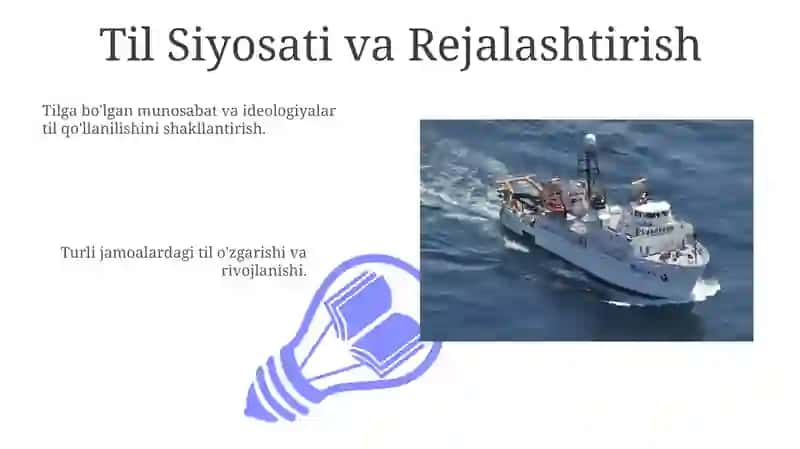 Til Siyosati va Rejalashtirish

Tilga bo'lgan munosabat va ideologiyalar til qo'llanilishini shakllantirish.

Turli jamoalardagi til o'zgarishi va rivojlanishi.